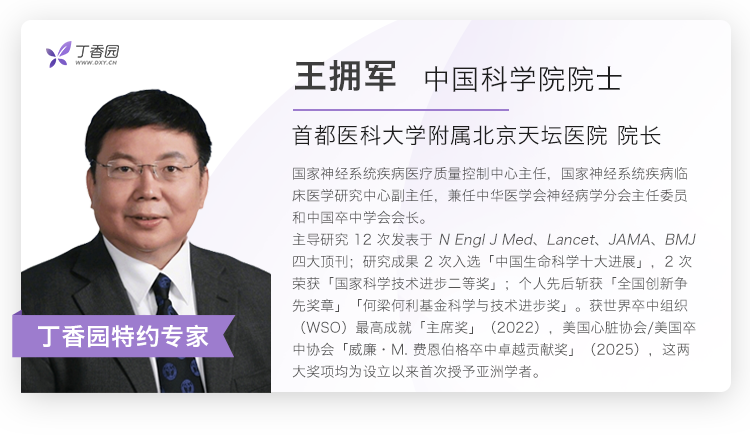 丁香园
WWW.DXY.CN

王拥军 中国科学院院士

首都医科大学附属北京天坛医院 院长

国家神经系统疾病医疗质量控制中心主任，国家神经系统疾病临床医学研究中心副主任，兼任中华医学会神经病学分会主任委员和中国卒中学会会长。
主导研究 12 次发表于 N Engl J Med、Lancet、JAMA、BMJ 四大顶刊；研究成果 2 次入选「中国生命科学十大进展」，2 次荣获「国家科学技术进步二等奖」；个人先后斩获「全国创新争先奖章」「何梁何利基金科学与技术进步奖」。获世界卒中组织（WSO）最高成就「主席奖」（2022），美国心脏协会/美国卒中协会「威廉·M. 费恩伯格卒中卓越贡献奖」（2025），这两大奖项均为设立以来首次授予亚洲学者。

丁香园特约专家